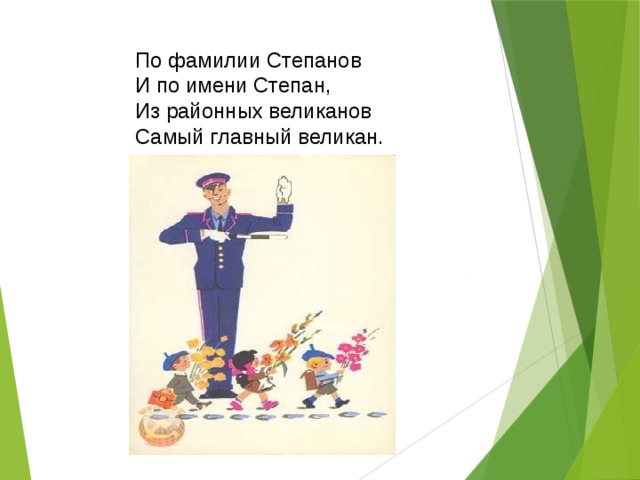 По фамилии Степанов
И по имени Степан,
Из районных великанов
Самый главный великан.